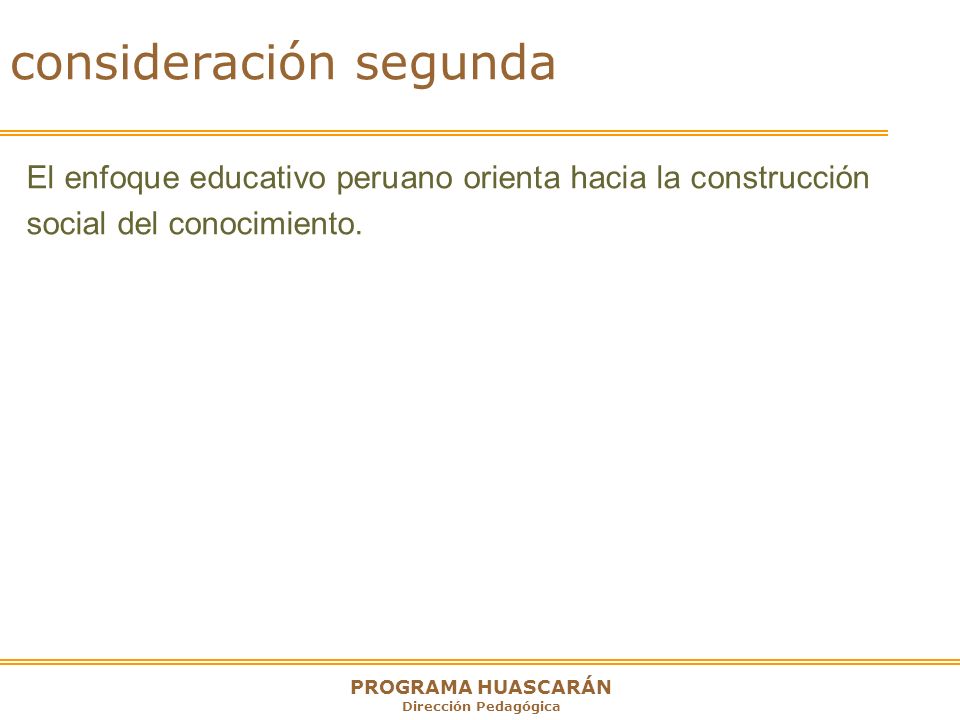 consideración segunda

El enfoque educativo peruano orienta hacia la construcción social del conocimiento.

PROGRAMA HUASCARÁN
Dirección Pedagógica